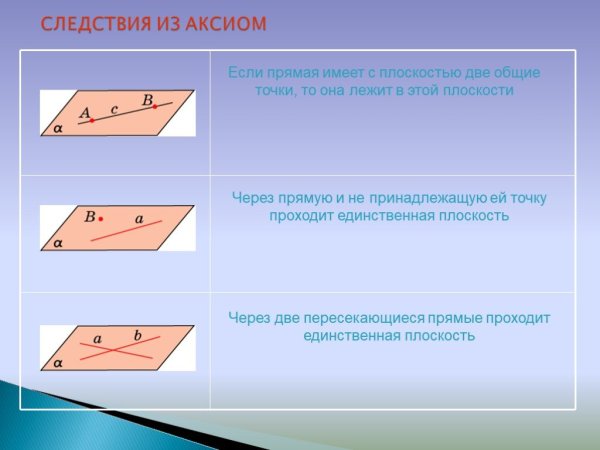 СЛЕДСТВИЯ ИЗ АКСИОМ

| | |
|---|---|
| $A$ $c$ $B$ $\alpha$ | Если прямая имеет с плоскостью две общие точки, то она лежит в этой плоскости |
| $B$ $a$ $\alpha$ | Через прямую и не принадлежащую ей точку проходит единственная плоскость |
| $a$ $b$ $\alpha$ | Через две пересекающиеся прямые проходит единственная плоскость |